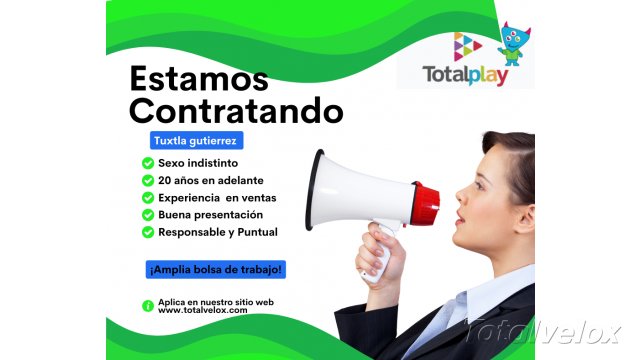 Totalplay

Estamos Contratando

Tuxtla gutierrez

Sexo indistinto
20 años en adelante
Experiencia en ventas
Buena presentación
Responsable y Puntual

¡Amplia bolsa de trabajo!

Aplica en nuestro sitio web www.totalvelox.com

Totalvelox